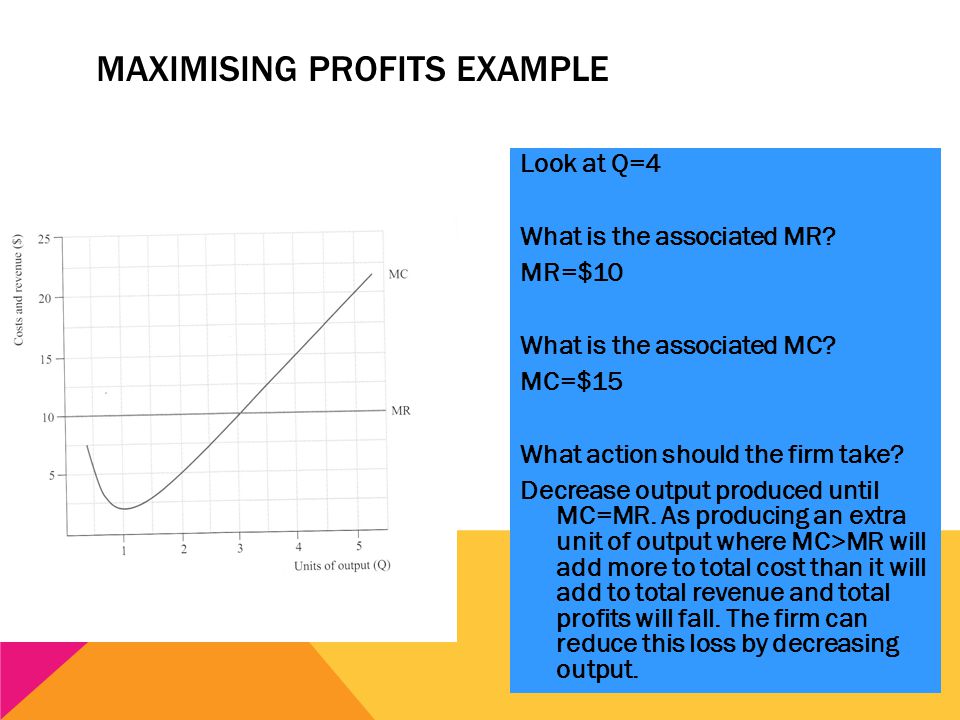 MAXIMISING PROFITS EXAMPLE

Costs and revenue ($)

25
20
15
10
5

MC
MR

1 2 3 4 5
Units of output (Q)

Look at Q=4

What is the associated MR?
MR=$10

What is the associated MC?
MC=$15

What action should the firm take?
Decrease output produced until MC=MR. As producing an extra unit of output where MC>MR will add more to total cost than it will add to total revenue and total profits will fall. The firm can reduce this loss by decreasing output.